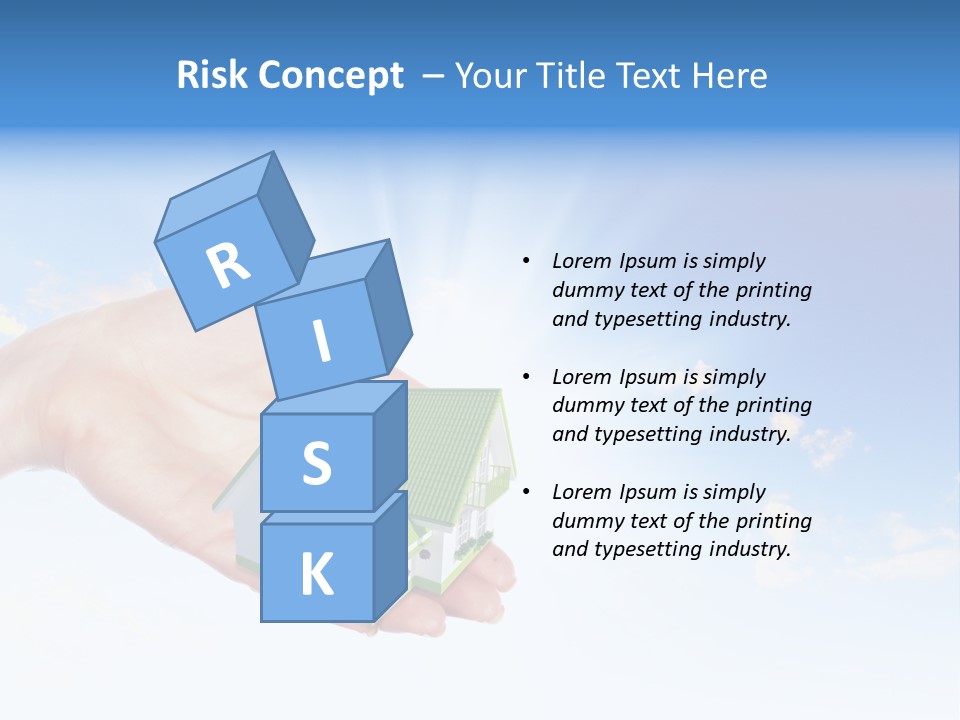 Risk Concept – Your Title Text Here

R
I
S
K

• Lorem Ipsum is simply dummy text of the printing and typesetting industry.

• Lorem Ipsum is simply dummy text of the printing and typesetting industry.

• Lorem Ipsum is simply dummy text of the printing and typesetting industry.